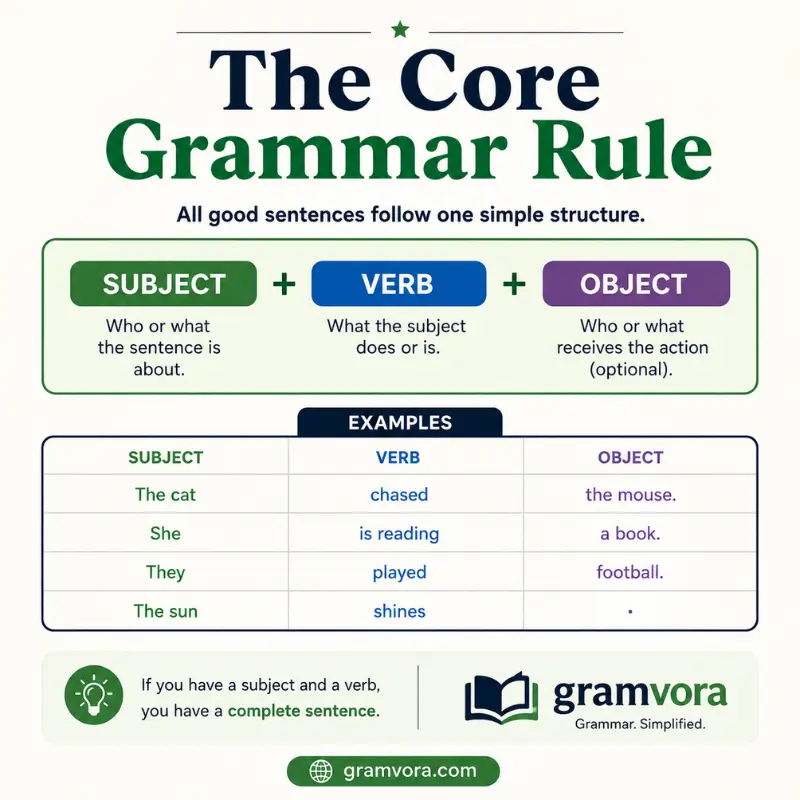 The Core Grammar Rule

All good sentences follow one simple structure.

SUBJECT + VERB + OBJECT

Who or what the sentence is about.

What the subject does or is.

Who or what receives the action (optional).

EXAMPLES

| SUBJECT | VERB | OBJECT |
|---|---|---|
| The cat | chased | the mouse. |
| She | is reading | a book. |
| They | played | football. |
| The sun | shines | . |

If you have a subject and a verb, you have a complete sentence.

gramvora
Grammar. Simplified.

gramvora.com